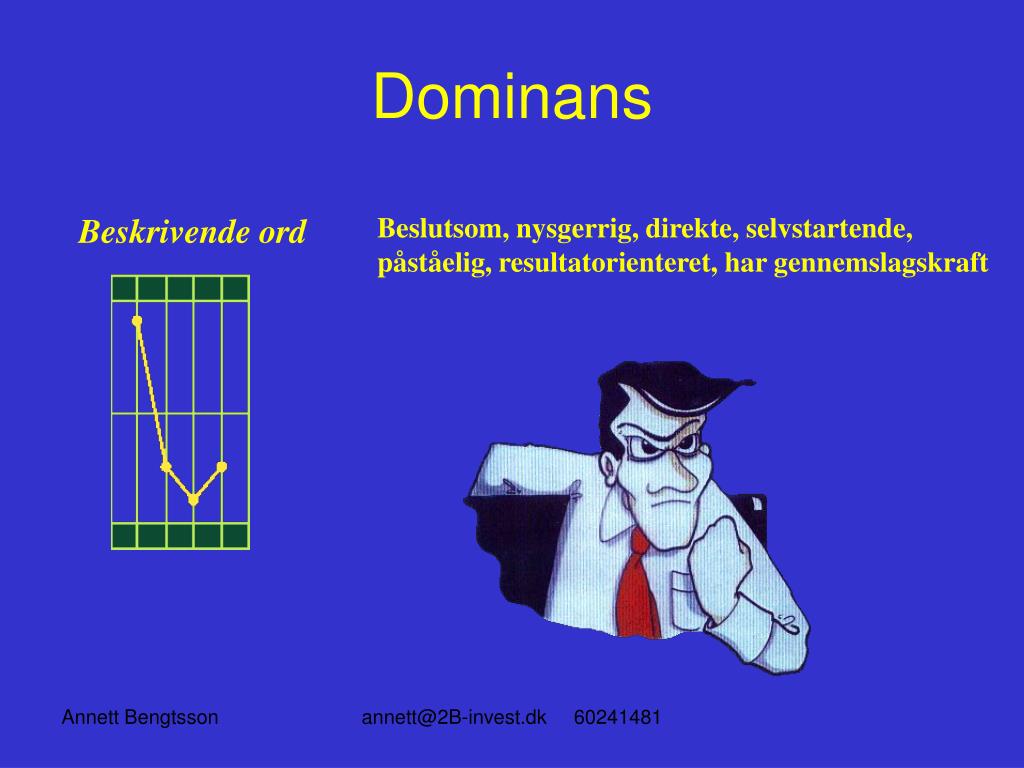 Dominans

Beskrivende ord

Beslutsom, nysgerrig, direkte, selvstartende, påståelig, resultatorienteret, har gennemslagskraft

Annett Bengtsson

annett@2B-invest.dk 60241481